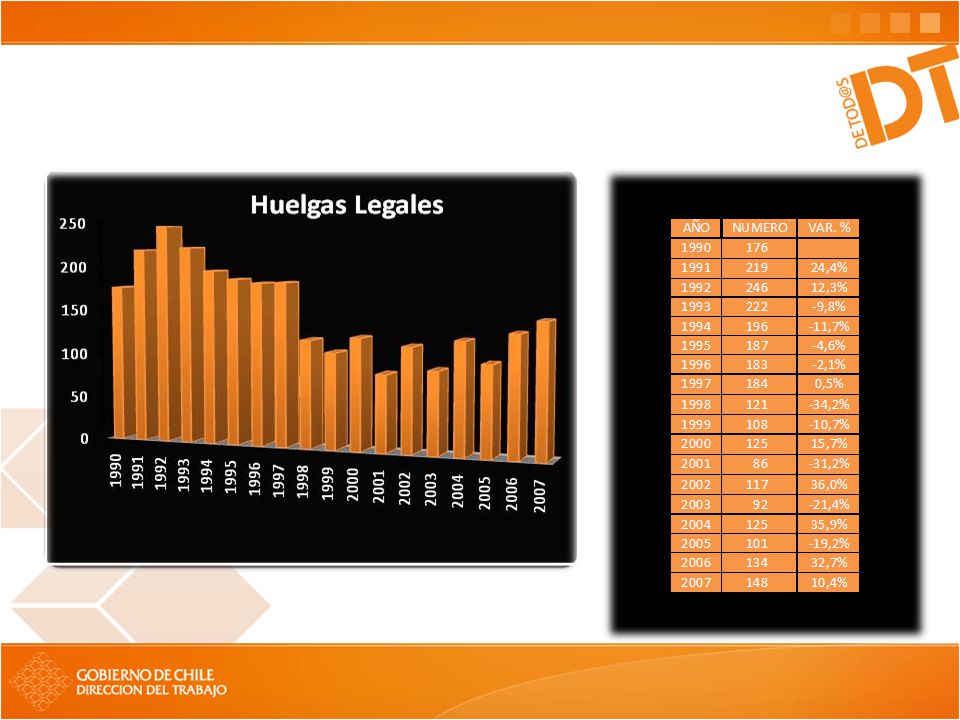 DE TOD@S DT

Huelgas Legales

250
200
150
100
50
0

1990 1991 1992 1993 1994 1995 1996 1997 1998 1999 2000 2001 2002 2003 2004 2005 2006 2007

| AÑO | NUMERO | VAR. % |
|---|---|---|
| 1990 | 176 | |
| 1991 | 219 | 24,4% |
| 1992 | 246 | 12,3% |
| 1993 | 222 | -9,8% |
| 1994 | 196 | -11,7% |
| 1995 | 187 | -4,6% |
| 1996 | 183 | -2,1% |
| 1997 | 184 | 0,5% |
| 1998 | 121 | -34,2% |
| 1999 | 108 | -10,7% |
| 2000 | 125 | 15,7% |
| 2001 | 86 | -31,2% |
| 2002 | 117 | 36,0% |
| 2003 | 92 | -21,4% |
| 2004 | 125 | 35,9% |
| 2005 | 101 | -19,2% |
| 2006 | 134 | 32,7% |
| 2007 | 148 | 10,4% |

GOBIERNO DE CHILE
DIRECCION DEL TRABAJO